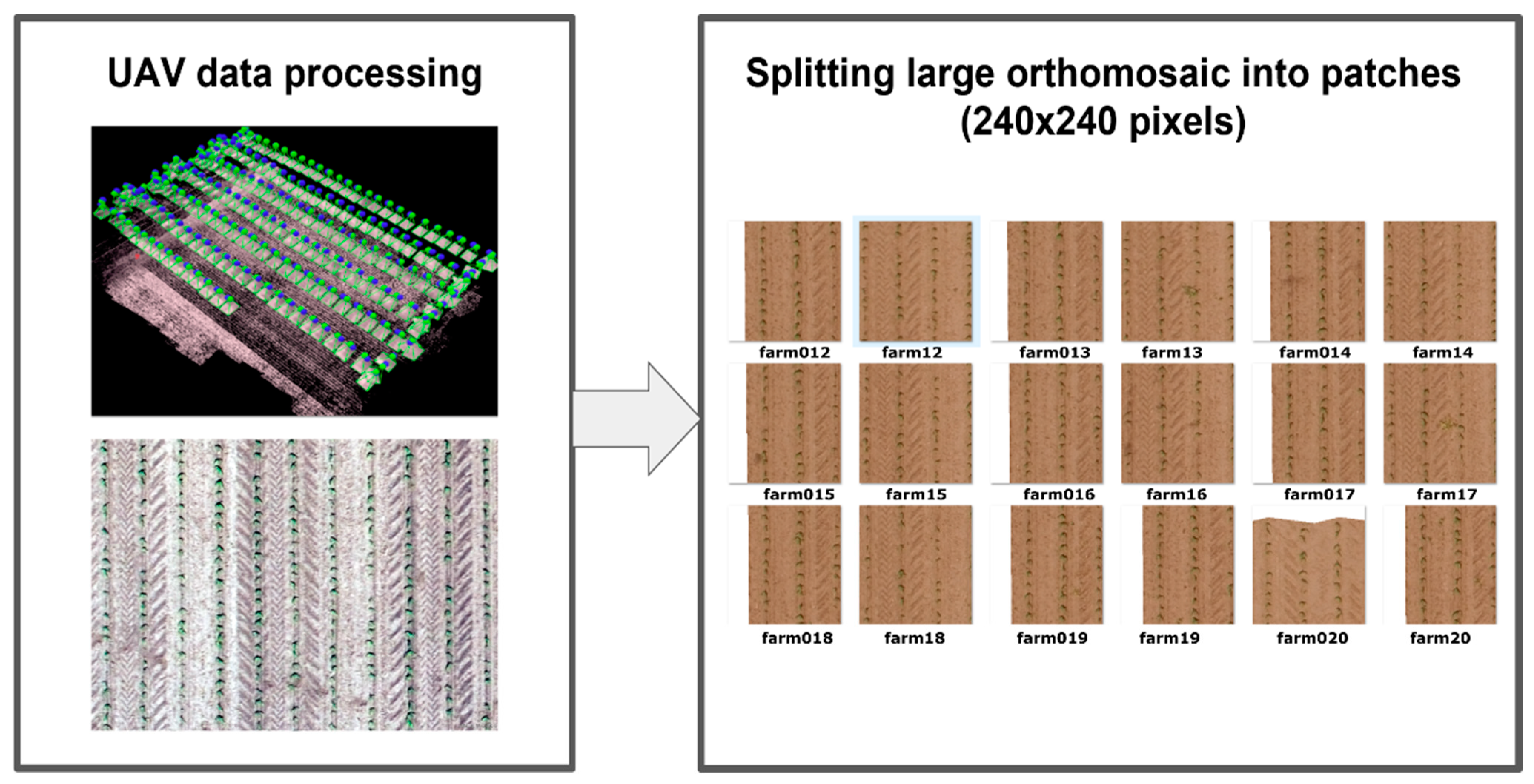 UAV data processing

Splitting large orthomosaic into patches (240x240 pixels)

farm012 farm12 farm013 farm13 farm014 farm14

farm015 farm15 farm016 farm16 farm017 farm17

farm018 farm18 farm019 farm19 farm020 farm20